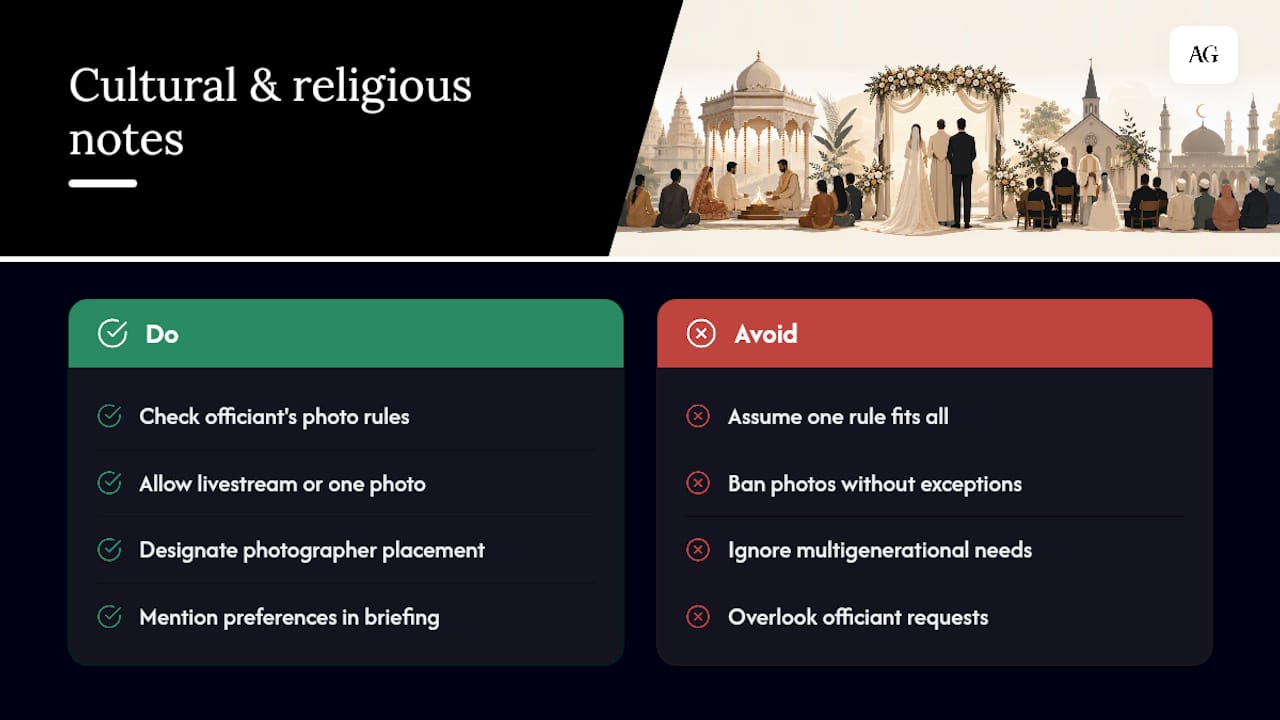 Cultural & religious notes

AG

Do

Check officiant's photo rules

Allow livestream or one photo

Designate photographer placement

Mention preferences in briefing

Avoid

Assume one rule fits all

Ban photos without exceptions

Ignore multigenerational needs

Overlook officiant requests